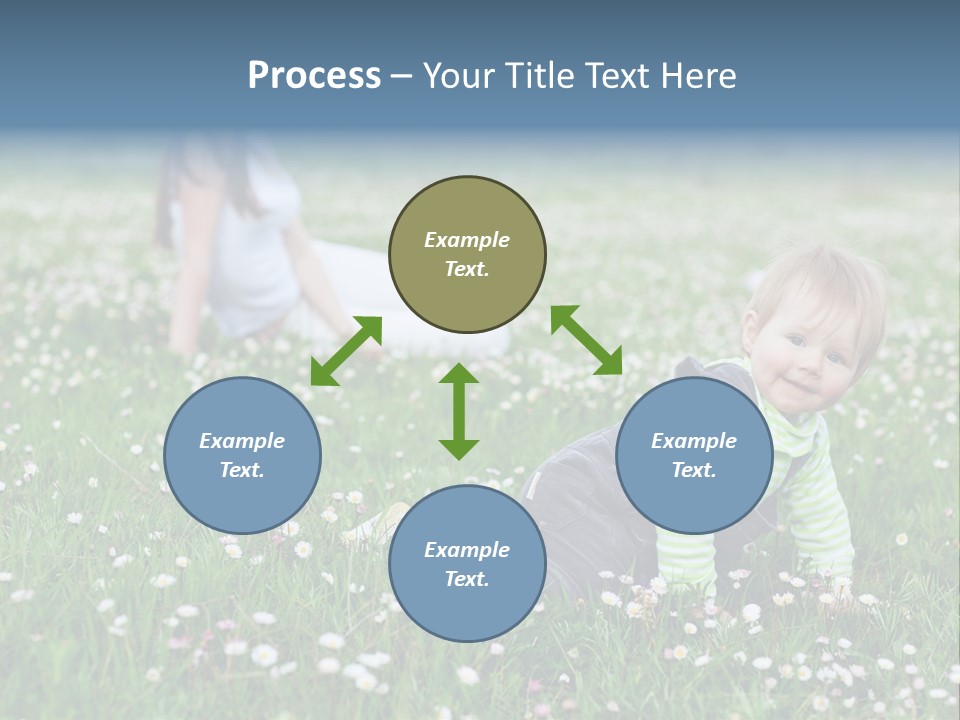 Process – Your Title Text Here

Example Text.

Example Text.

Example Text.

Example Text.